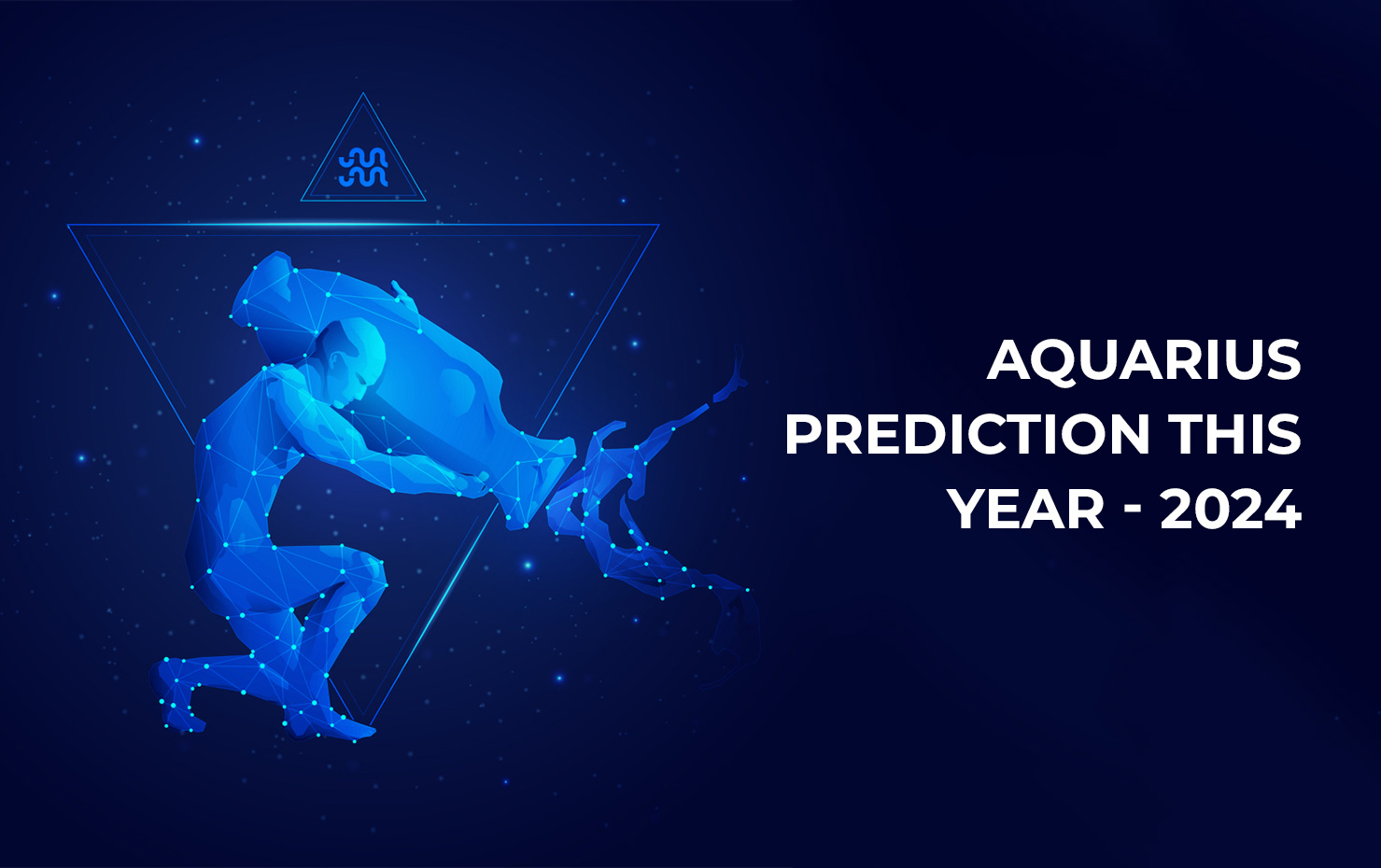 AQUARIUS PREDICTION THIS YEAR - 2024